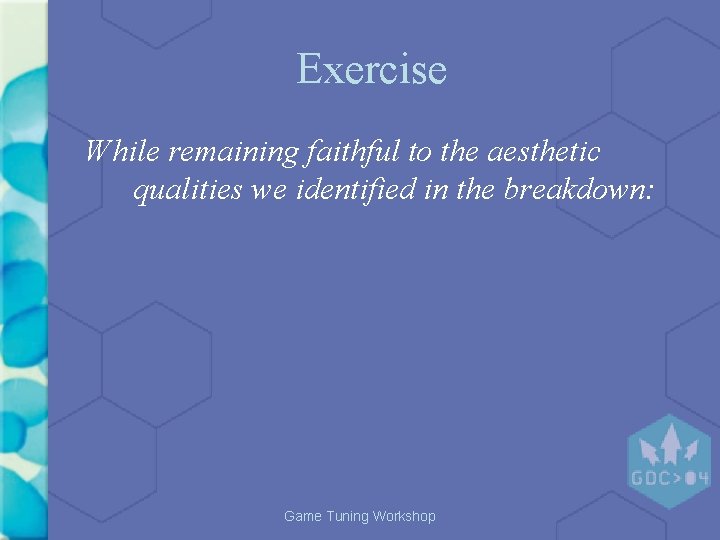 Exercise

While remaining faithful to the aesthetic qualities we identified in the breakdown:

GDC>04

Game Tuning Workshop